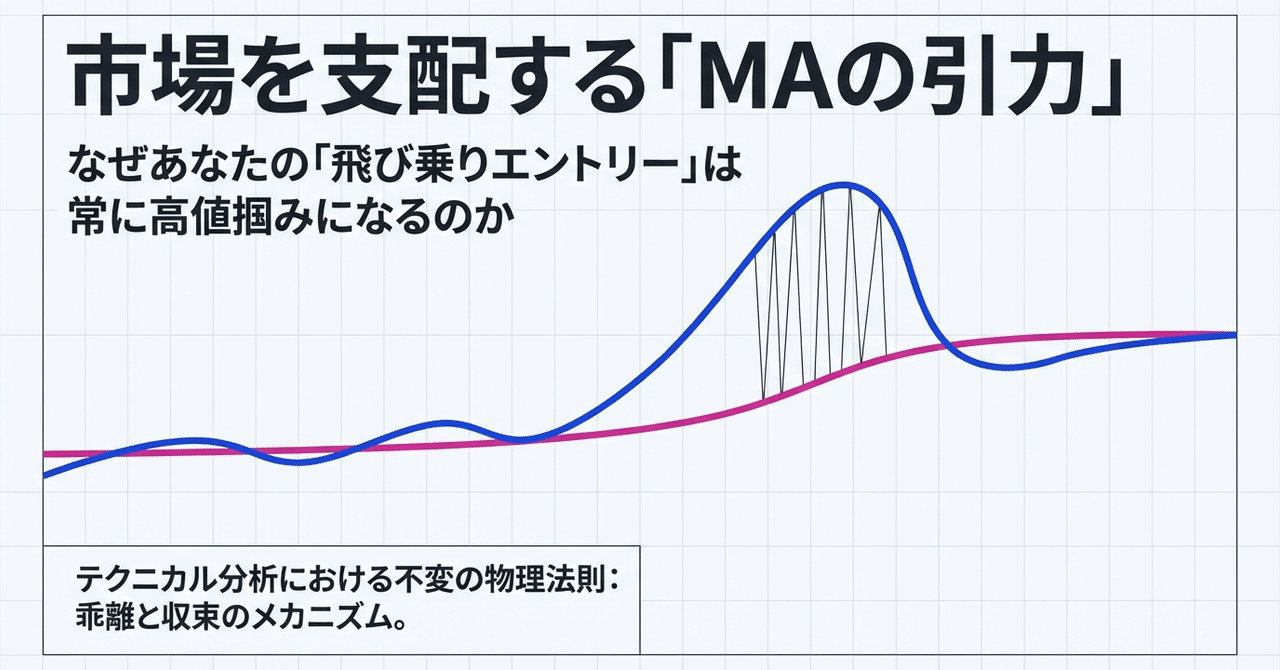 市場を支配する「MAの引力」

なぜあなたの「飛び乗りエントリー」は常に高値掴みになるのか

テクニカル分析における不変の物理法則：乖離と収束のメカニズム。